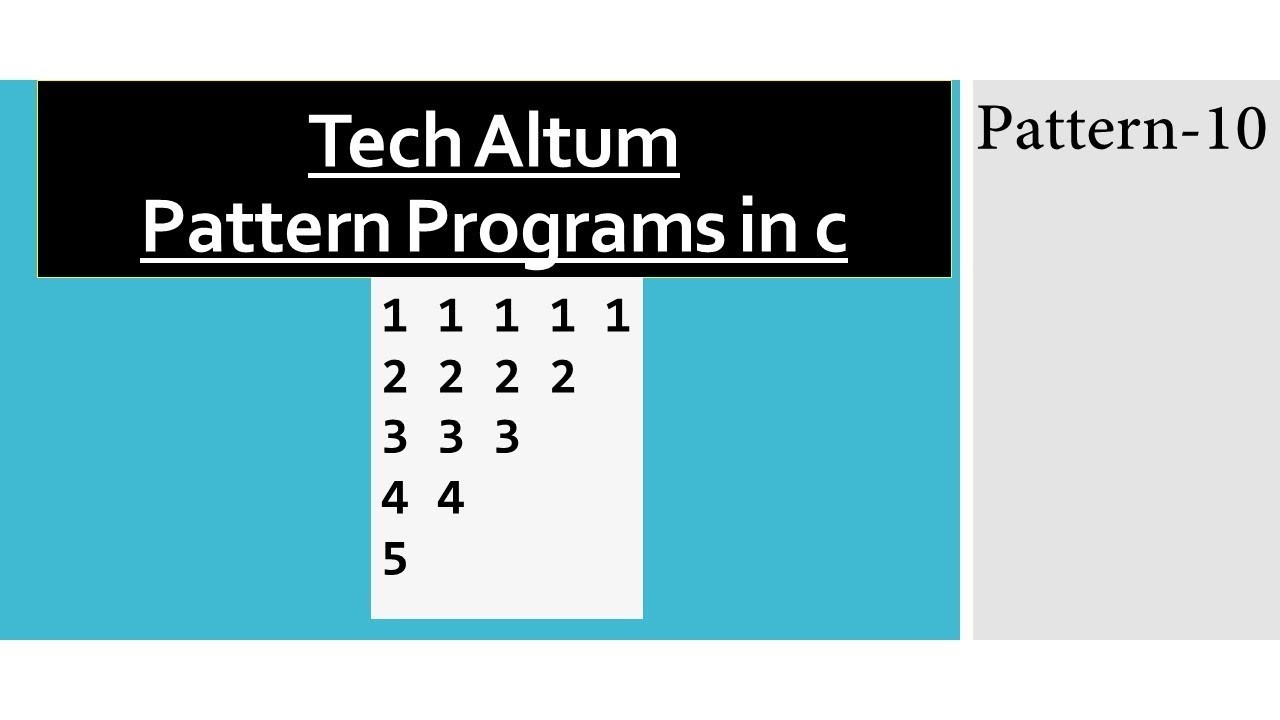 Tech Altum
Pattern Programs in c

1 1 1 1 1
2 2 2 2
3 3 3
4 4
5

Pattern-10